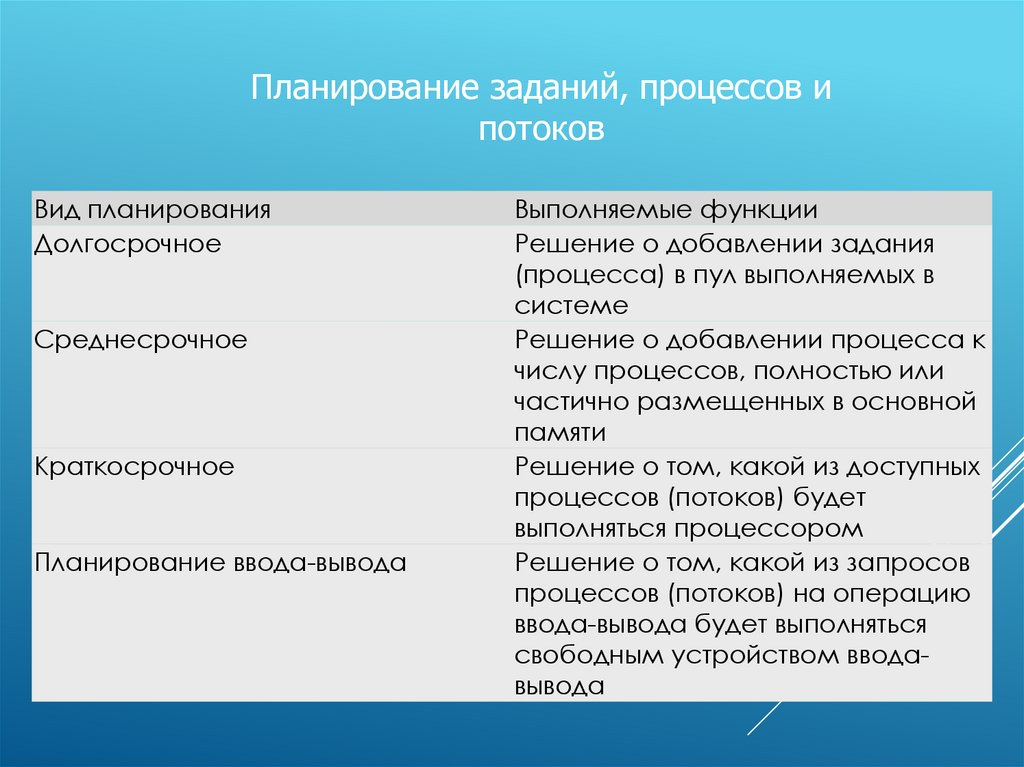 Планирование заданий, процессов и потоков

| Вид планирования | Выполняемые функции |
|---|---|
| Долгосрочное | Решение о добавлении задания (процесса) в пул выполняемых в системе |
| Среднесрочное | Решение о добавлении процесса к числу процессов, полностью или частично размещенных в основной памяти |
| Краткосрочное | Решение о том, какой из доступных процессов (потоков) будет выполняться процессором |
| Планирование ввода-вывода | Решение о том, какой из запросов процессов (потоков) на операцию ввода-вывода будет выполняться свободным устройством ввода-вывода |